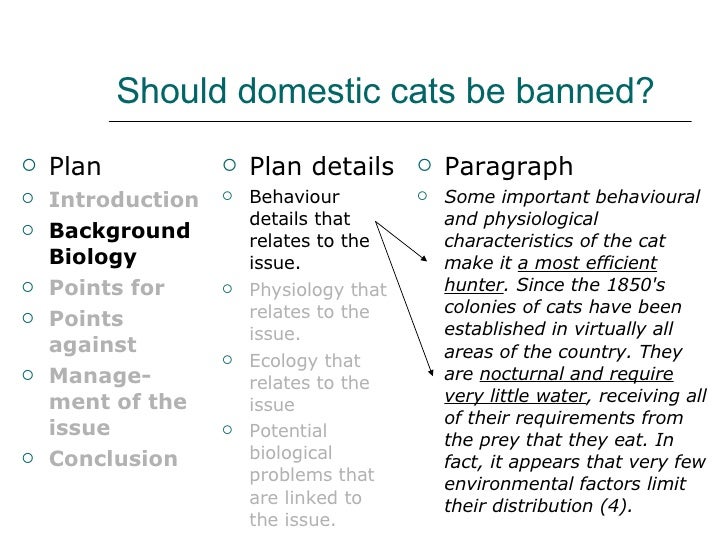 Should domestic cats be banned?

Plan

Introduction

Background Biology

Points for

Points against

Management of the issue

Conclusion

Plan details

Behaviour details that relates to the issue.

Physiology that relates to the issue.

Ecology that relates to the issue

Potential biological problems that are linked to the issue.

Paragraph

Some important behavioural and physiological characteristics of the cat make it a most efficient hunter. Since the 1850's colonies of cats have been established in virtually all areas of the country. They are nocturnal and require very little water, receiving all of their requirements from the prey that they eat. In fact, it appears that very few environmental factors limit their distribution (4).